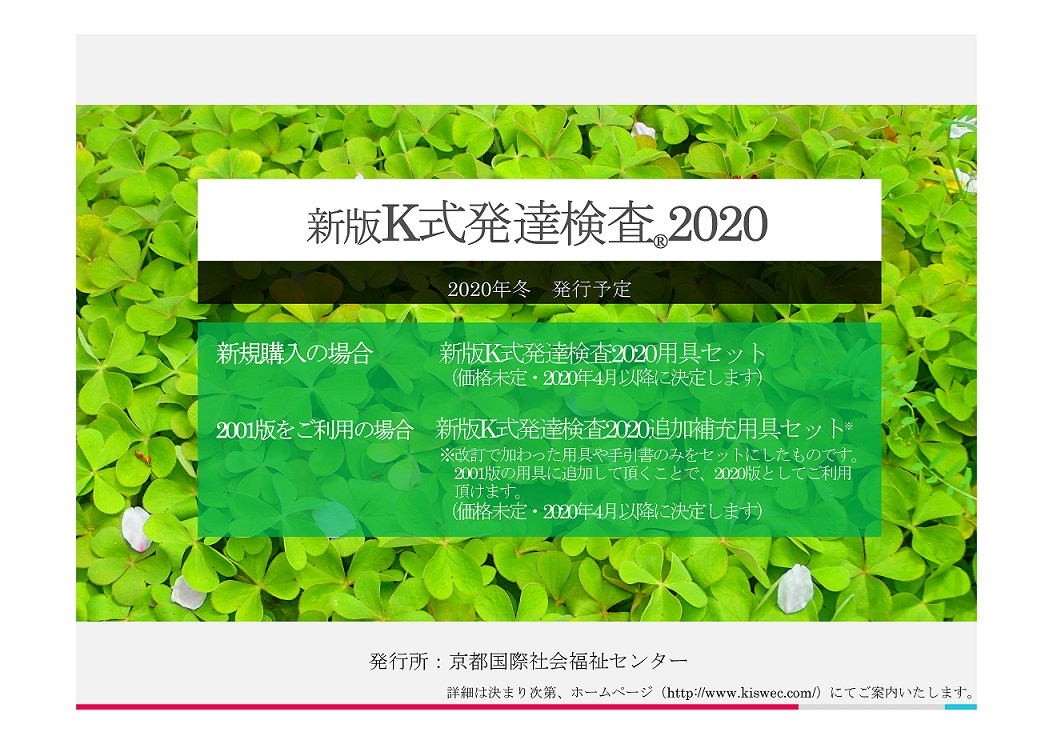 新版K式発達検査®2020

2020年冬　発行予定

新規購入の場合　　新版K式発達検査2020用具セット
（価格未定・2020年4月以降に決定します）

2001版をご利用の場合　新版K式発達検査2020追加補充用具セット※
※改訂で加わった用具や手引書のみをセットにしたものです。2001版の用具に追加して頂くことで、2020版としてご利用頂けます。
（価格未定・2020年4月以降に決定します）

発行所：京都国際社会福祉センター

詳細は決まり次第、ホームページ（http://www.kiswec.com/）にてご案内いたします。